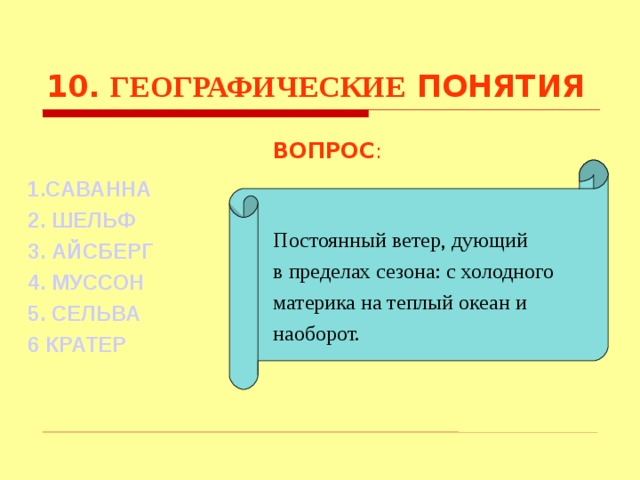 10. ГЕОГРАФИЧЕСКИЕ ПОНЯТИЯ

ВОПРОС:

1.САВАННА
2. ШЕЛЬФ
3. АЙСБЕРГ
4. МУССОН
5. СЕЛЬВА
6 КРАТЕР

Постоянный ветер, дующий в пределах сезона: с холодного материка на теплый океан и наоборот.